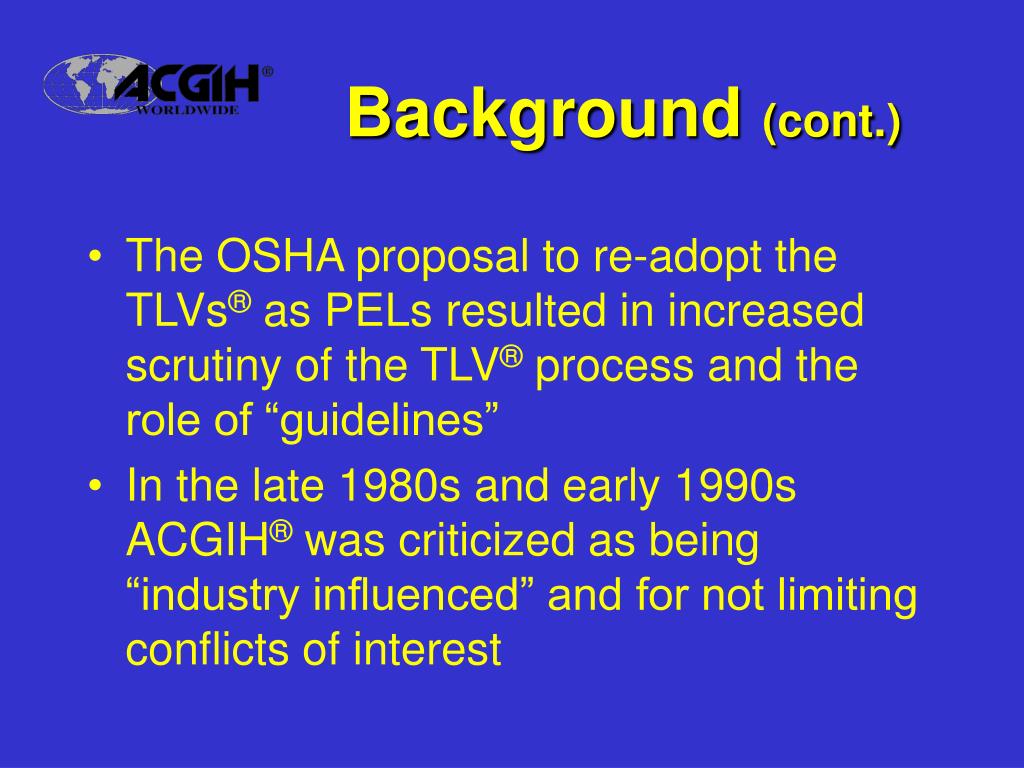 ACGIH®
WORLDWIDE

Background (cont.)

• The OSHA proposal to re-adopt the TLVs® as PELs resulted in increased scrutiny of the TLV® process and the role of “guidelines”

• In the late 1980s and early 1990s ACGIH® was criticized as being “industry influenced” and for not limiting conflicts of interest